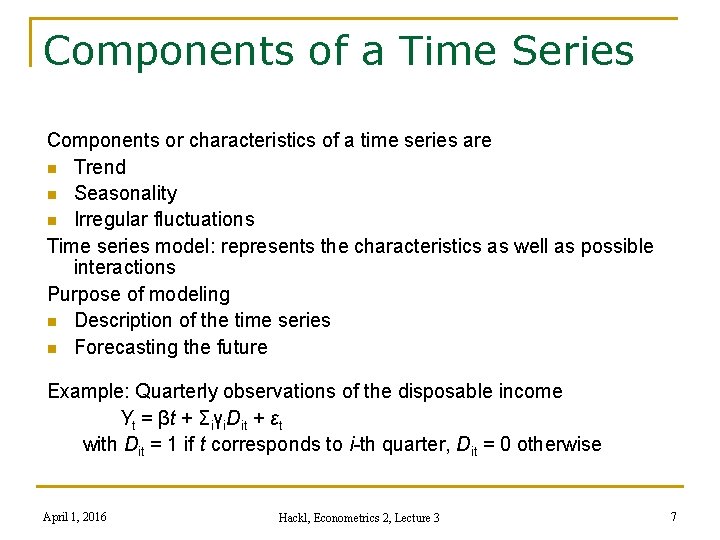 Components of a Time Series

Components or characteristics of a time series are
- Trend
- Seasonality
- Irregular fluctuations

Time series model: represents the characteristics as well as possible interactions

Purpose of modeling
- Description of the time series
- Forecasting the future

Example: Quarterly observations of the disposable income
$Y_t = \beta t + \Sigma_i \gamma_i D_{it} + \varepsilon_t$
with $D_{it} = 1$ if $t$ corresponds to $i$-th quarter, $D_{it} = 0$ otherwise

April 1, 2016

Hackl, Econometrics 2, Lecture 3

7